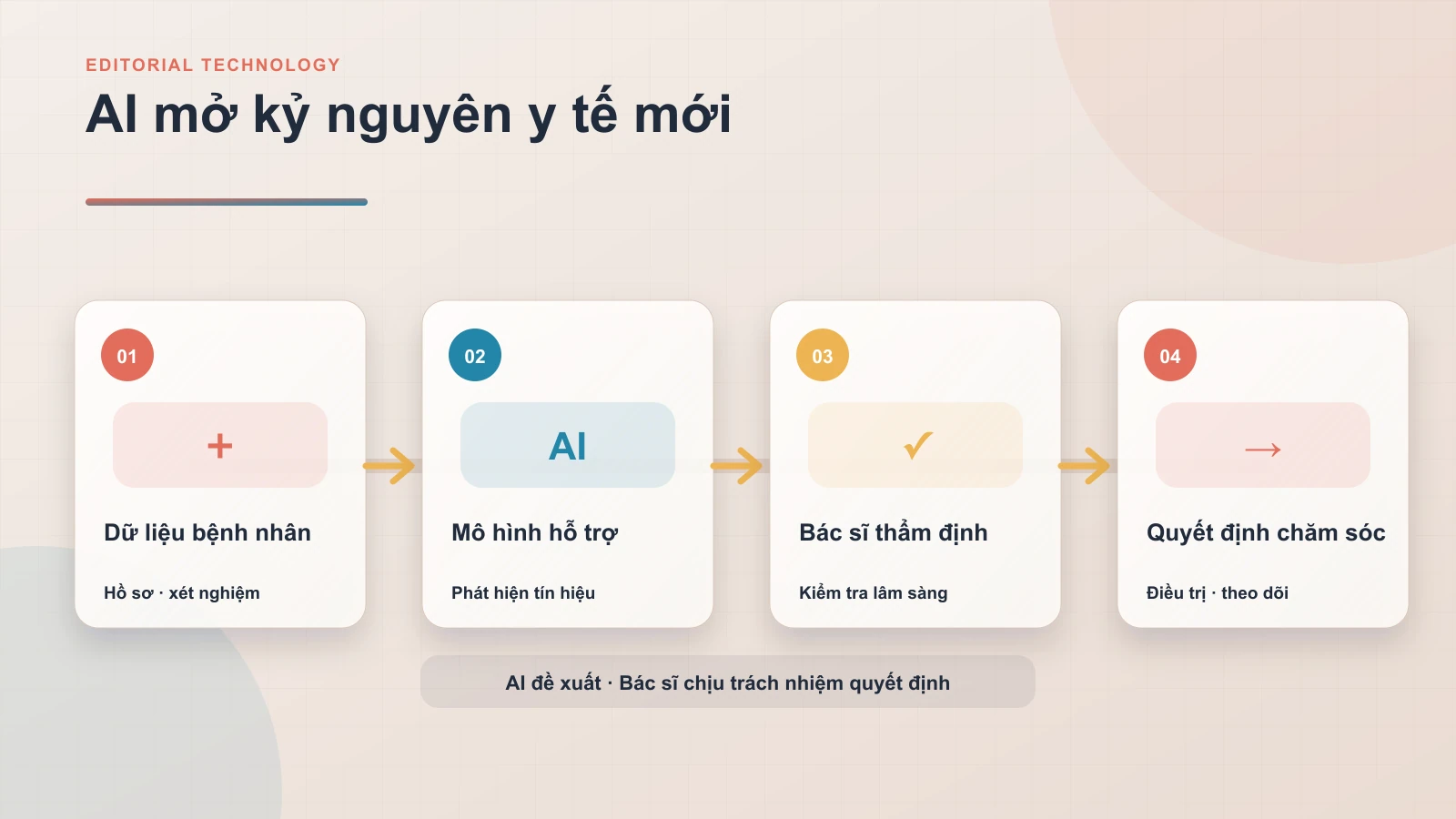 EDITORIAL TECHNOLOGY

AI mở kỷ nguyên y tế mới

01

+

Dữ liệu bệnh nhân

Hồ sơ · xét nghiệm

02

AI

Mô hình hỗ trợ

Phát hiện tín hiệu

03

✓

Bác sĩ thẩm định

Kiểm tra lâm sàng

04

→

Quyết định chăm sóc

Điều trị · theo dõi

AI đề xuất · Bác sĩ chịu trách nhiệm quyết định